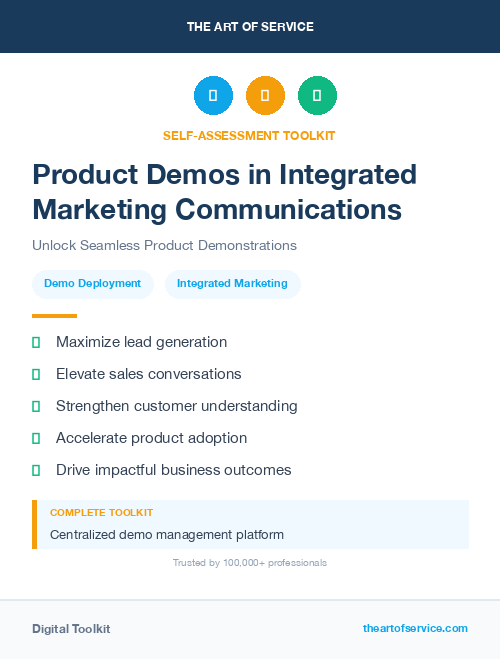 THE ART OF SERVICE

SELF-ASSESSMENT TOOLKIT

Product Demos in Integrated Marketing Communications

Unlock Seamless Product Demonstrations

Demo Deployment

Integrated Marketing

Maximize lead generation

Elevate sales conversations

Strengthen customer understanding

Accelerate product adoption

Drive impactful business outcomes

COMPLETE TOOLKIT

Centralized demo management platform

Trusted by 100,000+ professionals

Digital Toolkit

theartofservice.com